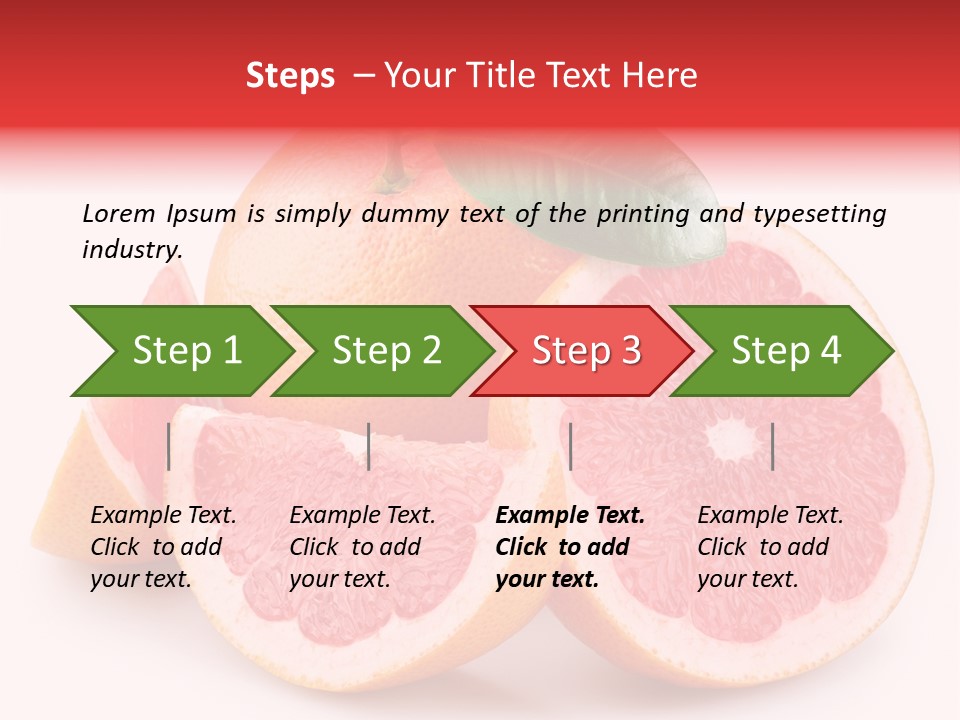 Steps – Your Title Text Here

Lorem Ipsum is simply dummy text of the printing and typesetting industry.

Step 1

Step 2

Step 3

Step 4

Example Text. Click to add your text.

Example Text. Click to add your text.

Example Text. Click to add your text.

Example Text. Click to add your text.